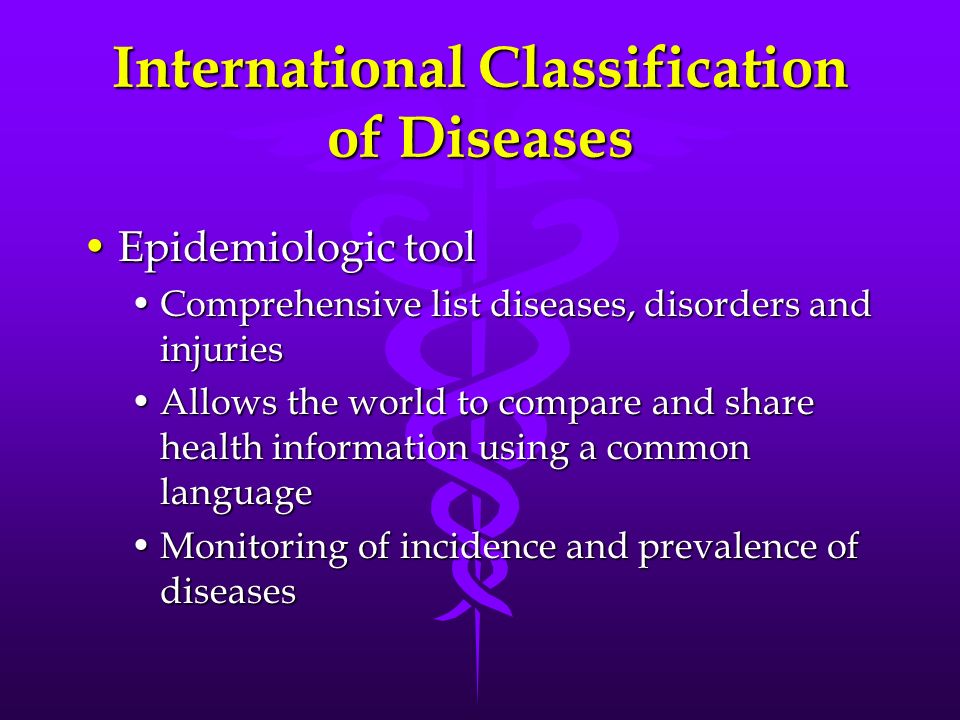 International Classification of Diseases

• Epidemiologic tool
  • Comprehensive list diseases, disorders and injuries
  • Allows the world to compare and share health information using a common language
  • Monitoring of incidence and prevalence of diseases